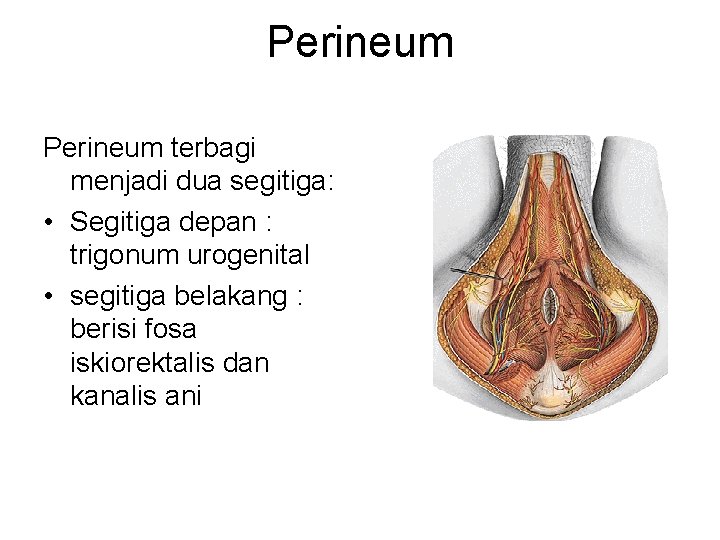 Perineum

Perineum terbagi menjadi dua segitiga:

• Segitiga depan : trigonum urogenital
• segitiga belakang : berisi fosa iskiorektalis dan kanalis ani